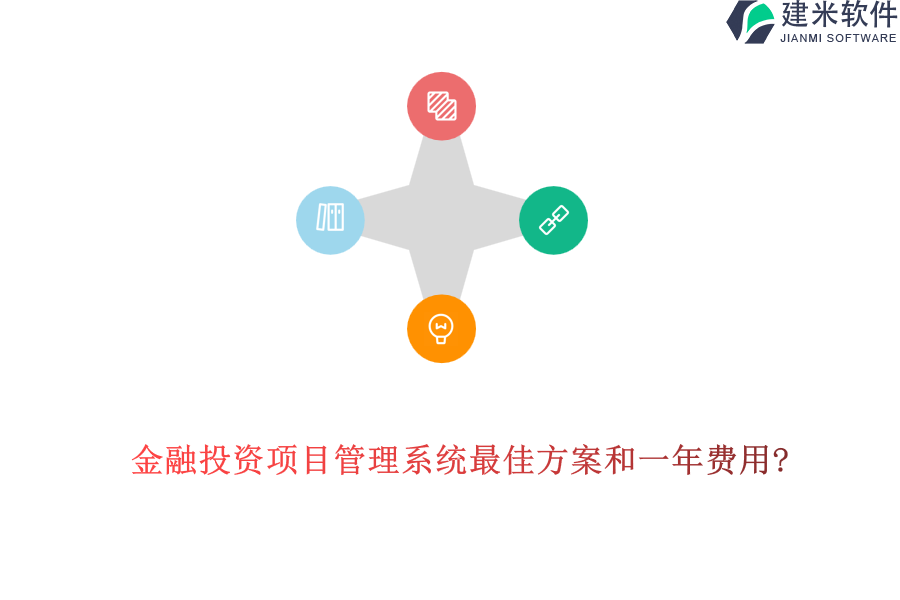 建米软件
JIANMI SOFTWARE

金融投资项目管理系统最佳方案和一年费用?